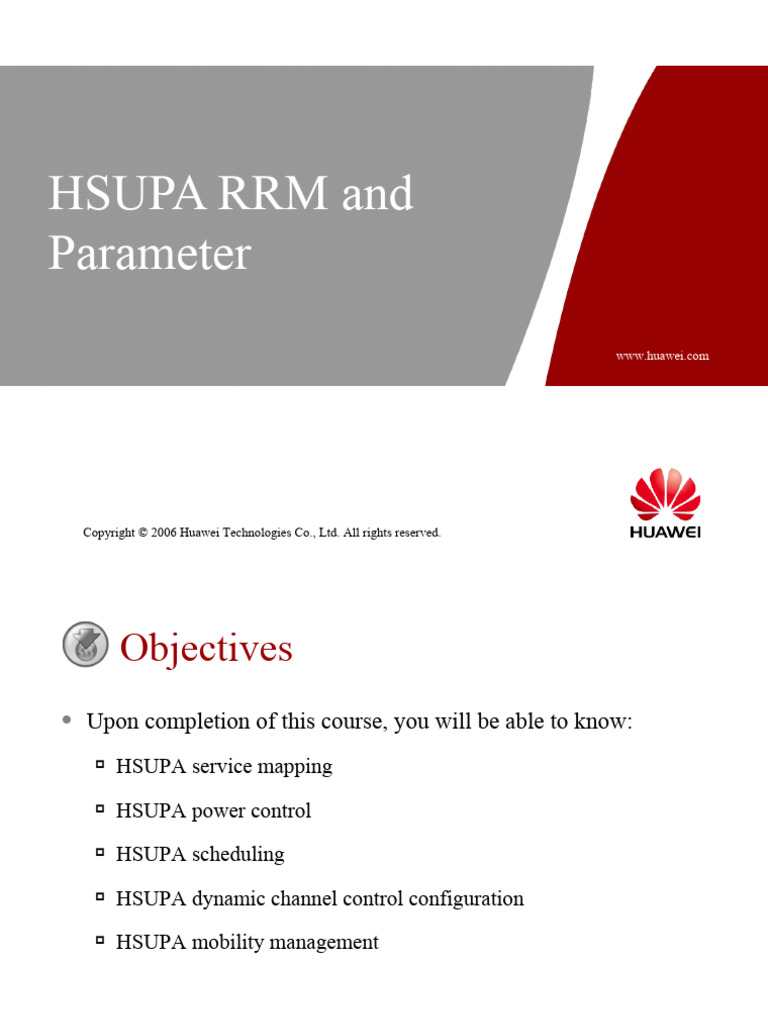 HSUPA RRM and Parameter

www.huawei.com

Copyright © 2006 Huawei Technologies Co., Ltd. All rights reserved.

HUAWEI

Objectives

• Upon completion of this course, you will be able to know:

▫ HSUPA service mapping

▫ HSUPA power control

▫ HSUPA scheduling

▫ HSUPA dynamic channel control configuration

▫ HSUPA mobility management